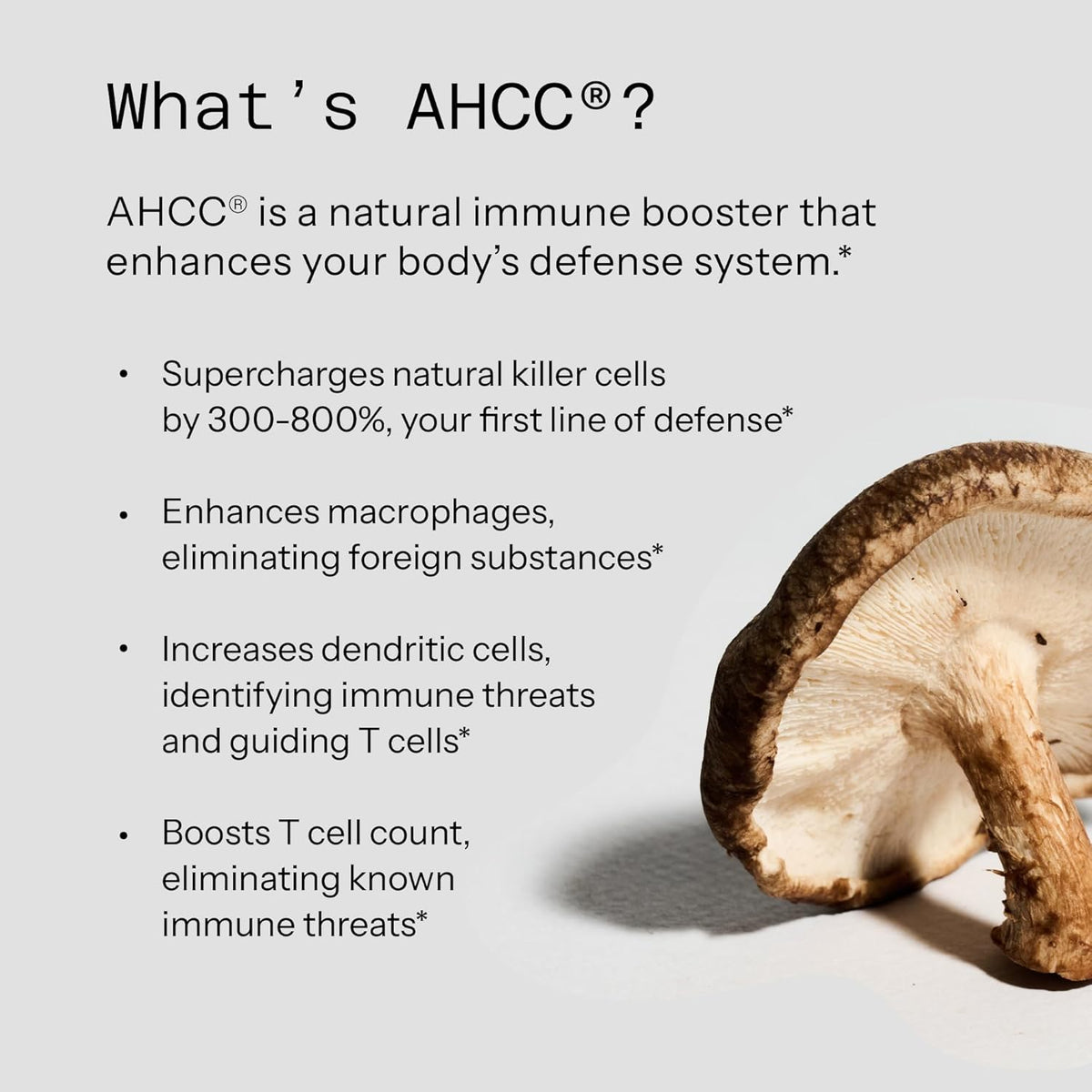 What's AHCC®?

AHCC® is a natural immune booster that enhances your body's defense system.*

• Supercharges natural killer cells by 300-800%, your first line of defense*

• Enhances macrophages, eliminating foreign substances*

• Increases dendritic cells, identifying immune threats and guiding T cells*

• Boosts T cell count, eliminating known immune threats*